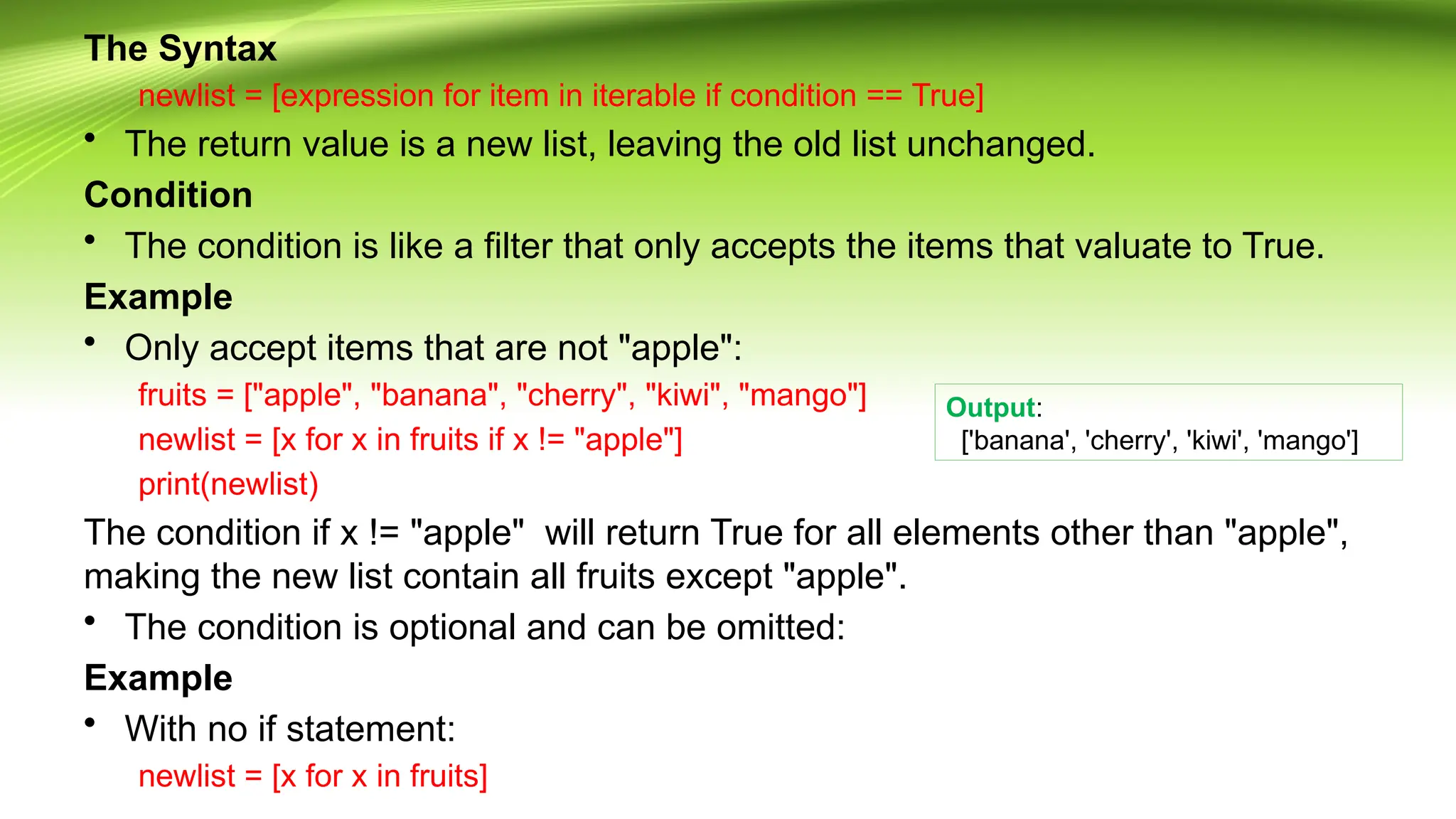 The Syntax

newlist = [expression for item in iterable if condition == True]

• The return value is a new list, leaving the old list unchanged.

Condition

• The condition is like a filter that only accepts the items that valuate to True.

Example

• Only accept items that are not "apple":

fruits = ["apple", "banana", "cherry", "kiwi", "mango"]
newlist = [x for x in fruits if x != "apple"]
print(newlist)

Output:
['banana', 'cherry', 'kiwi', 'mango']

The condition if x != "apple"  will return True for all elements other than "apple", making the new list contain all fruits except "apple".

• The condition is optional and can be omitted:

Example

• With no if statement:

newlist = [x for x in fruits]